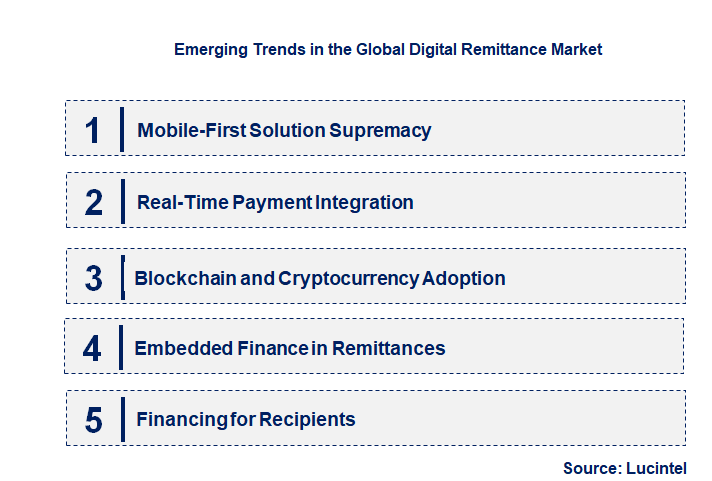 Emerging Trends in the Global Digital Remittance Market

1 Mobile-First Solution Supremacy

2 Real-Time Payment Integration

3 Blockchain and Cryptocurrency Adoption

4 Embedded Finance in Remittances

5 Financing for Recipients

Source: Lucintel